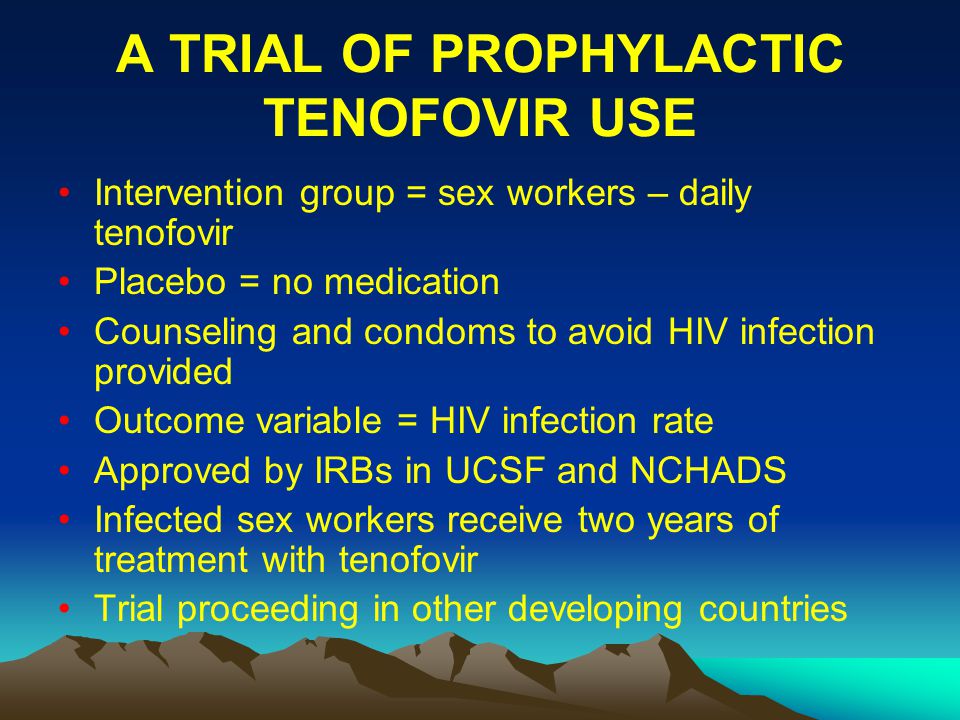 A TRIAL OF PROPHYLACTIC TENOFOVIR USE

• Intervention group = sex workers – daily tenofovir
• Placebo = no medication
• Counseling and condoms to avoid HIV infection provided
• Outcome variable = HIV infection rate
• Approved by IRBs in UCSF and NCHADS
• Infected sex workers receive two years of treatment with tenofovir
• Trial proceeding in other developing countries